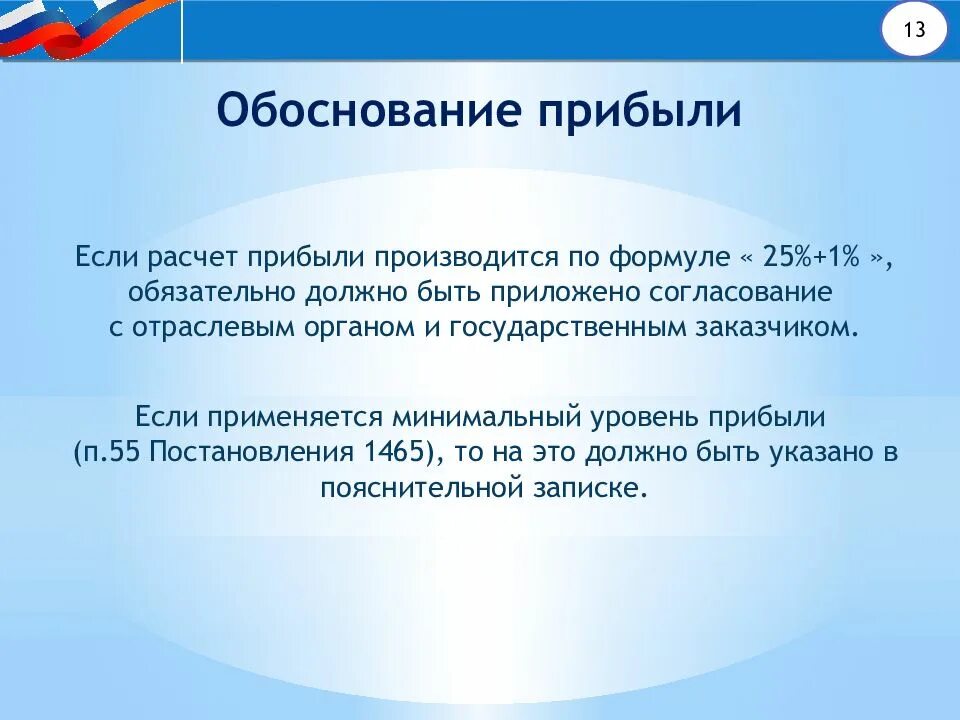 13

Обоснование прибыли

Если расчет прибыли производится по формуле « 25%+1% », обязательно должно быть приложено согласование с отраслевым органом и государственным заказчиком.

Если применяется минимальный уровень прибыли (п.55 Постановления 1465), то на это должно быть указано в пояснительной записке.